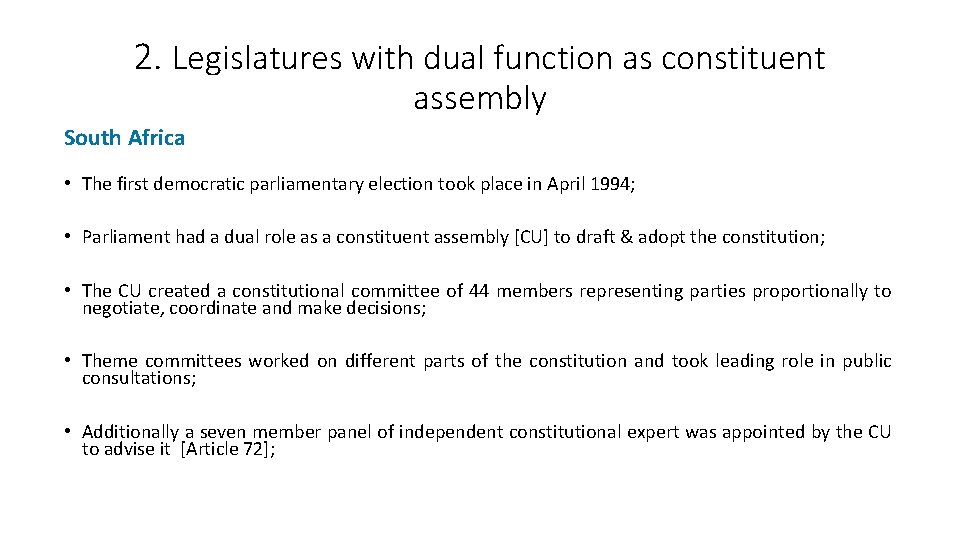 2. Legislatures with dual function as constituent assembly

South Africa

• The first democratic parliamentary election took place in April 1994;

• Parliament had a dual role as a constituent assembly [CU] to draft & adopt the constitution;

• The CU created a constitutional committee of 44 members representing parties proportionally to negotiate, coordinate and make decisions;

• Theme committees worked on different parts of the constitution and took leading role in public consultations;

• Additionally a seven member panel of independent constitutional expert was appointed by the CU to advise it [Article 72];